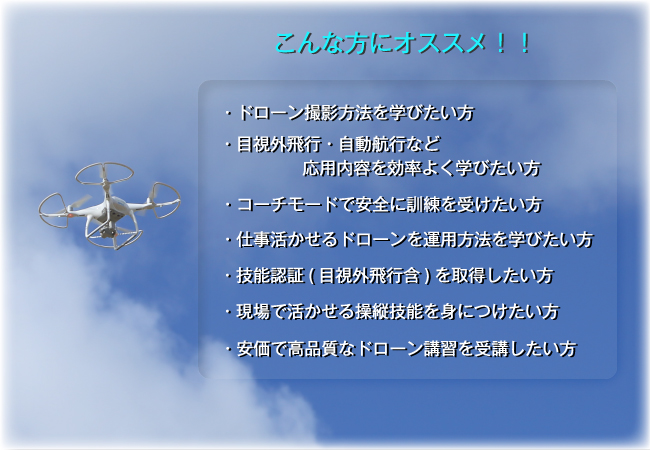 こんな方にオススメ！！

・ドローン撮影方法を学びたい方

・目視外飛行・自動航行など
応用内容を効率よく学びたい方

・コーチモードで安全に訓練を受けたい方

・仕事活かせるドローンを運用方法を学びたい方

・技能認証 ( 目視外飛行含 ) を取得したい方

・現場で活かせる操縦技能を身につけたい方

・安価で高品質なドローン講習を受講したい方